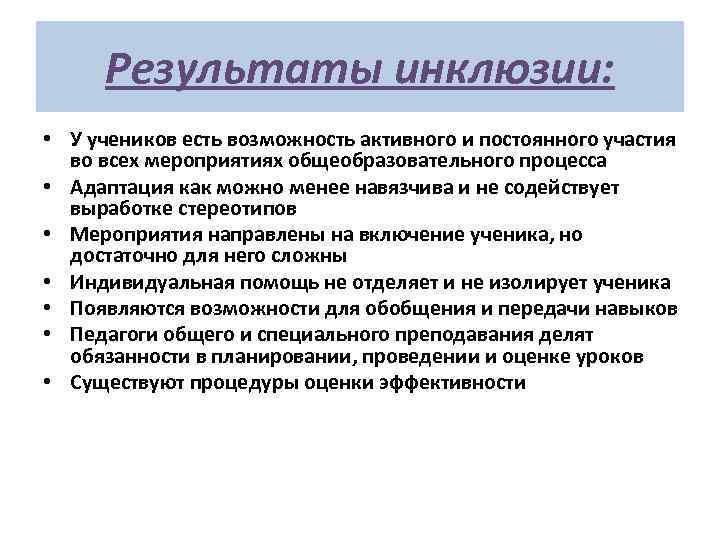 Результаты инклюзии:

• У учеников есть возможность активного и постоянного участия во всех мероприятиях общеобразовательного процесса
• Адаптация как можно менее навязчива и не содействует выработке стереотипов
• Мероприятия направлены на включение ученика, но достаточно для него сложны
• Индивидуальная помощь не отделяет и не изолирует ученика
• Появляются возможности для обобщения и передачи навыков
• Педагоги общего и специального преподавания делят обязанности в планировании, проведении и оценке уроков
• Существуют процедуры оценки эффективности